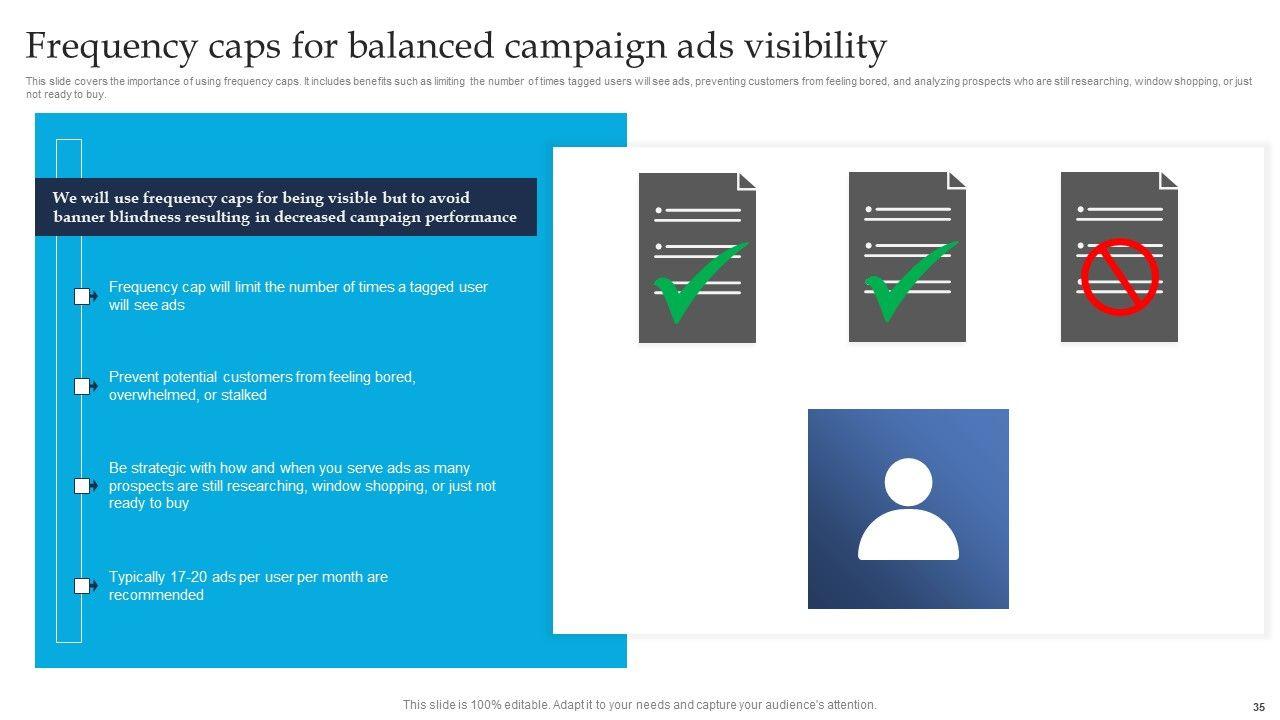 Frequency caps for balanced campaign ads visibility

This slide covers the importance of using frequency caps. It includes benefits such as limiting the number of times tagged users will see ads, preventing customers from feeling bored, and analyzing prospects who are still researching, window shopping, or just not ready to buy.

We will use frequency caps for being visible but to avoid banner blindness resulting in decreased campaign performance

Frequency cap will limit the number of times a tagged user will see ads

Prevent potential customers from feeling bored, overwhelmed, or stalked

Be strategic with how and when you serve ads as many prospects are still researching, window shopping, or just not ready to buy

Typically 17-20 ads per user per month are recommended

This slide is 100% editable. Adapt it to your needs and capture your audience's attention.

35